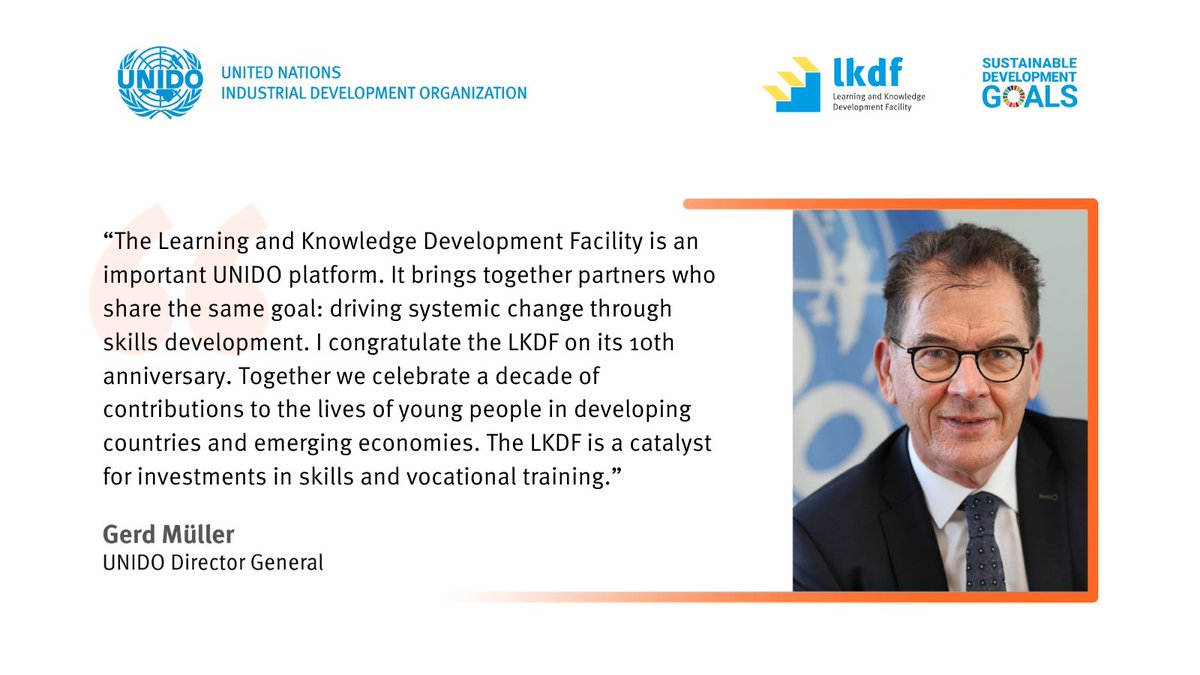 UNIDO
UNITED NATIONS
INDUSTRIAL DEVELOPMENT ORGANIZATION

lkdf
Learning and Knowledge Development Facility

SUSTAINABLE DEVELOPMENT GOALS

“The Learning and Knowledge Development Facility is an important UNIDO platform. It brings together partners who share the same goal: driving systemic change through skills development. I congratulate the LKDF on its 10th anniversary. Together we celebrate a decade of contributions to the lives of young people in developing countries and emerging economies. The LKDF is a catalyst for investments in skills and vocational training.”

Gerd Müller
UNIDO Director General